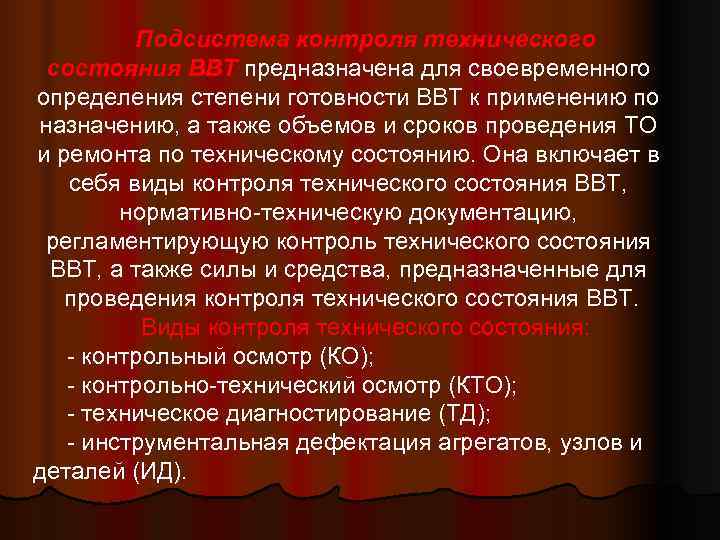 Подсистема контроля технического состояния ВВТ предназначена для своевременного определения степени готовности ВВТ к применению по назначению, а также объемов и сроков проведения ТО и ремонта по техническому состоянию. Она включает в себя виды контроля технического состояния ВВТ, нормативно-техническую документацию, регламентирующую контроль технического состояния ВВТ, а также силы и средства, предназначенные для проведения контроля технического состояния ВВТ.

Виды контроля технического состояния:

- контрольный осмотр (КО);

- контрольно-технический осмотр (КТО);

- техническое диагностирование (ТД);

- инструментальная дефектация агрегатов, узлов и деталей (ИД).